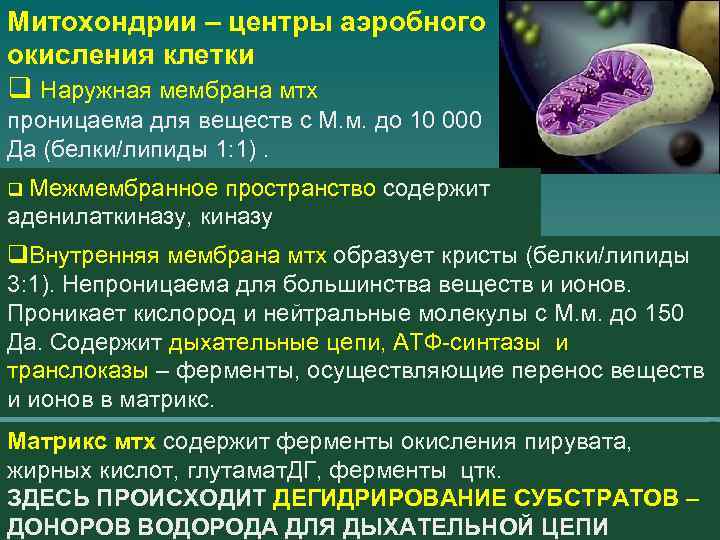 Митохондрии – центры аэробного окисления клетки

❑ Наружная мембрана мтх проницаема для веществ с М.м. до 10 000 Да (белки/липиды 1:1) .

❑ Межмембранное пространство содержит аденилаткиназу, киназу

❑Внутренняя мембрана мтх образует кристы (белки/липиды 3:1). Непроницаема для большинства веществ и ионов. Проникает кислород и нейтральные молекулы с М.м. до 150 Да. Содержит дыхательные цепи, АТФ-синтазы и транслоказы – ферменты, осуществляющие перенос веществ и ионов в матрикс.

Матрикс мтх содержит ферменты окисления пирувата, жирных кислот, глутаматДГ, ферменты цтк.
ЗДЕСЬ ПРОИСХОДИТ ДЕГИДРИРОВАНИЕ СУБСТРАТОВ – ДОНОРОВ ВОДОРОДА ДЛЯ ДЫХАТЕЛЬНОЙ ЦЕПИ